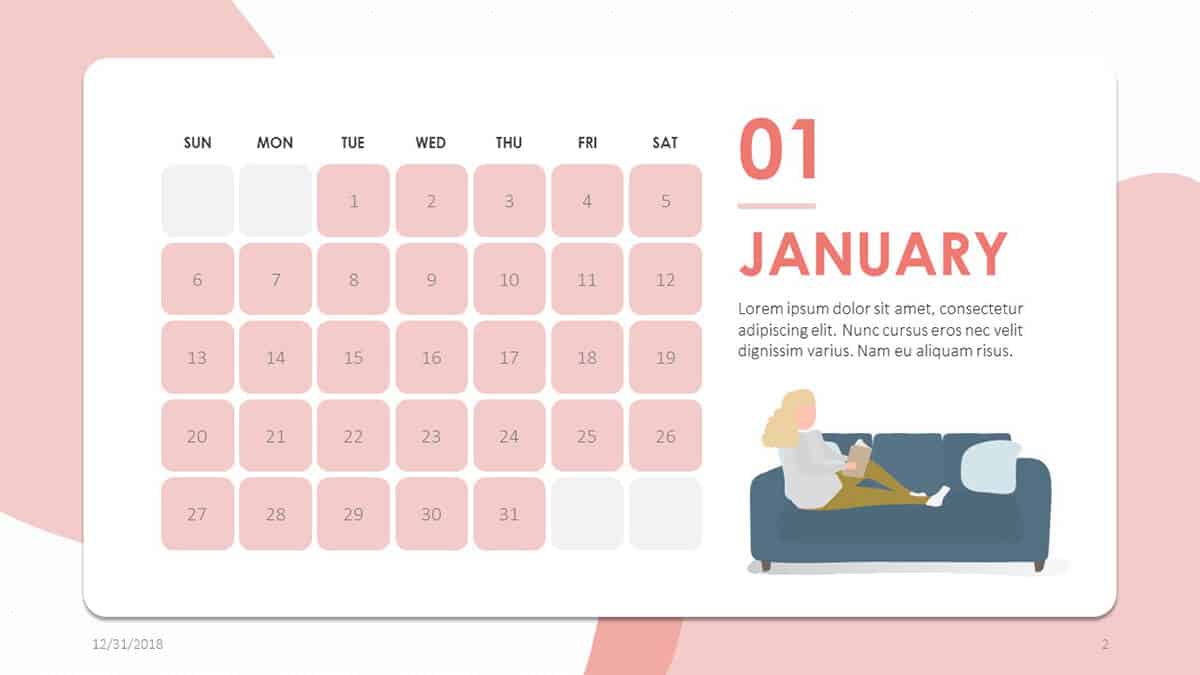 | SUN | MON | TUE | WED | THU | FRI | SAT |
|---|---|---|---|---|---|---|
| | | 1 | 2 | 3 | 4 | 5 |
| 6 | 7 | 8 | 9 | 10 | 11 | 12 |
| 13 | 14 | 15 | 16 | 17 | 18 | 19 |
| 20 | 21 | 22 | 23 | 24 | 25 | 26 |
| 27 | 28 | 29 | 30 | 31 | | |

01

JANUARY

Lorem ipsum dolor sit amet, consectetur adipiscing elit. Nunc cursus eros nec velit dignissim varius. Nam eu aliquam risus.

12/31/2018

2